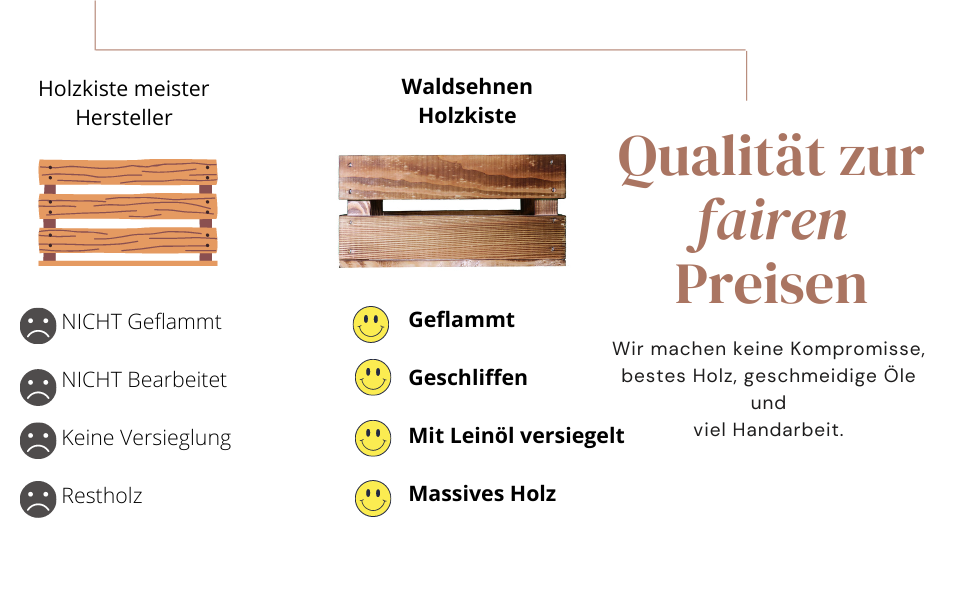 Holzkiste meister Hersteller

NICHT Geflammt

NICHT Bearbeitet

Keine Versieglung

Restholz

Waldsehnen Holzkiste

Geflammt

Geschliffen

Mit Leinöl versiegelt

Massives Holz

Qualität zur fairen Preisen

Wir machen keine Kompromisse, bestes Holz, geschmeidige Öle und viel Handarbeit.